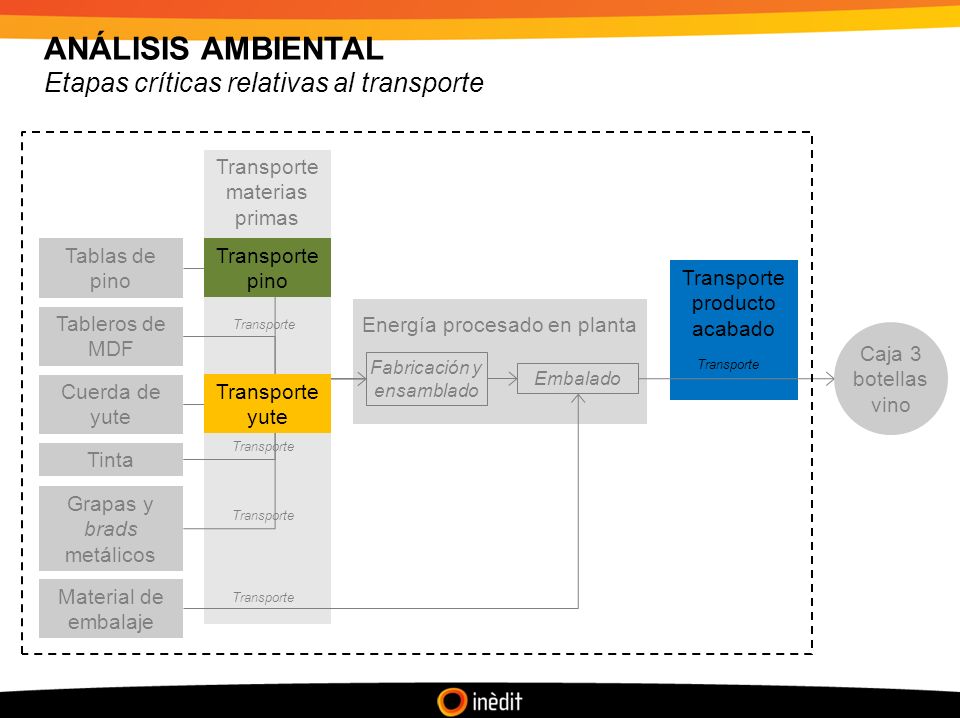 ANÁLISIS AMBIENTAL
Etapas críticas relativas al transporte

Transporte materias primas

Tablas de pino

Transporte pino

Tableros de MDF

Transporte

Cuerda de yute

Transporte yute

Tinta

Transporte

Grapas y brads metálicos

Transporte

Material de embalaje

Transporte

Energía procesado en planta

Fabricación y ensamblado

Embalado

Transporte producto acabado

Transporte

Caja 3 botellas vino

inèdit